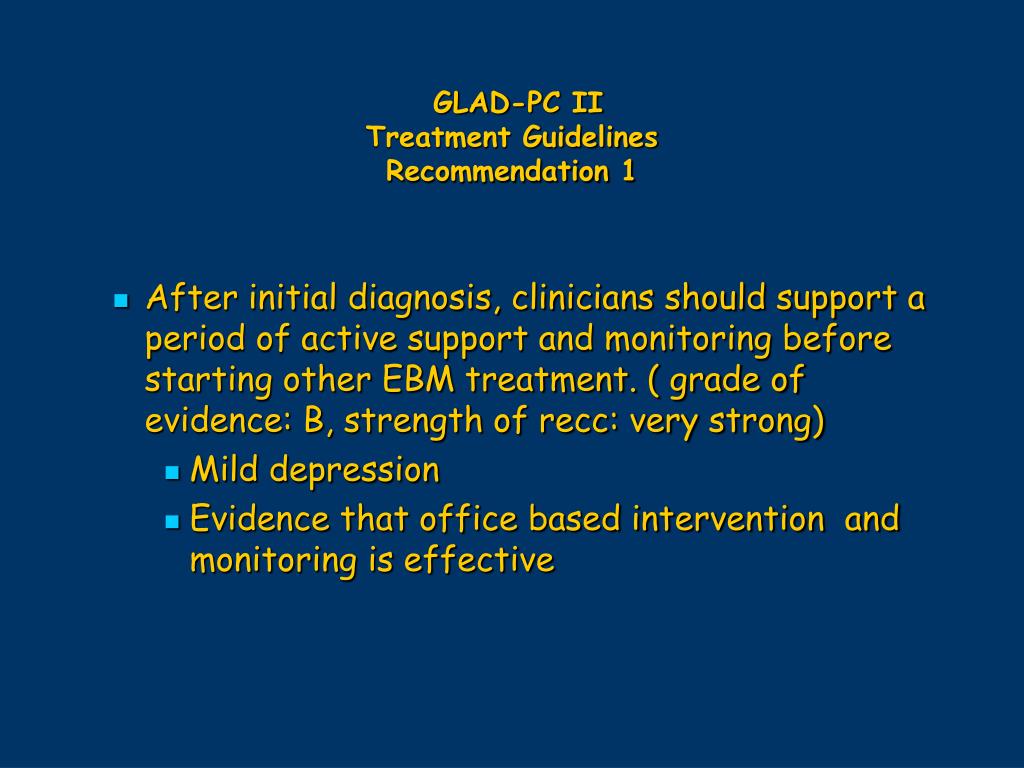 GLAD-PC II
Treatment Guidelines
Recommendation 1

After initial diagnosis, clinicians should support a period of active support and monitoring before starting other EBM treatment. ( grade of evidence: B, strength of recc: very strong)

Mild depression

Evidence that office based intervention and monitoring is effective